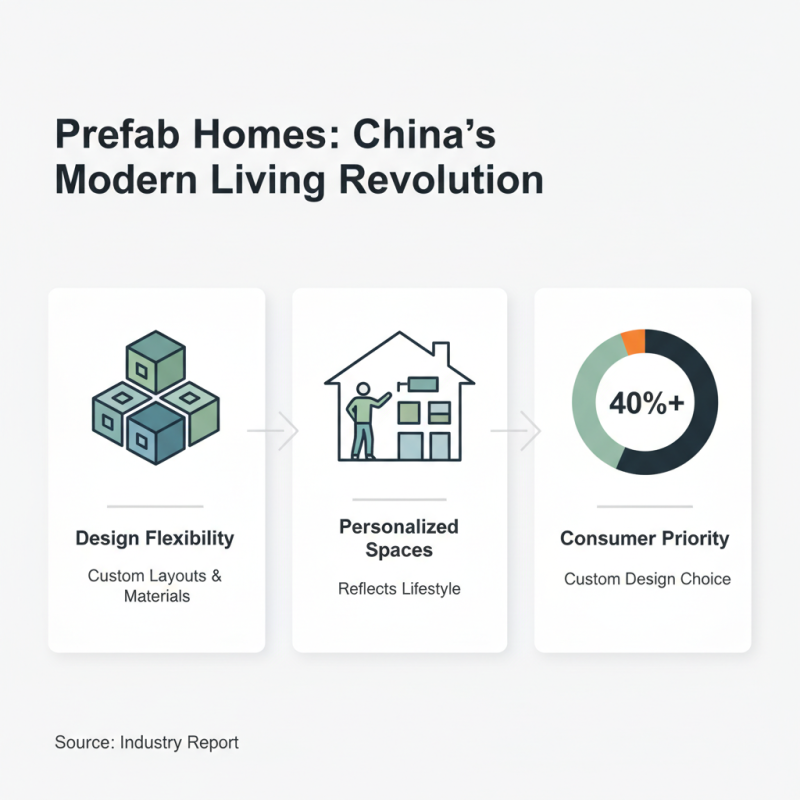 Prefab Homes: China's Modern Living Revolution

Design Flexibility

Custom Layouts & Materials

Personalized Spaces

Reflects Lifestyle

40%+

Consumer Priority

Custom Design Choice

Source: Industry Report